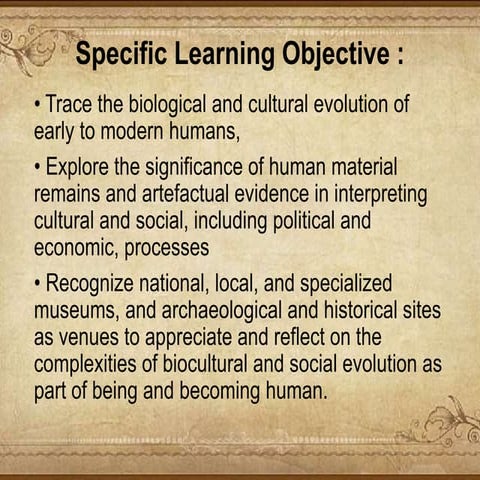 Specific Learning Objective :

• Trace the biological and cultural evolution of early to modern humans,

• Explore the significance of human material remains and artefactual evidence in interpreting cultural and social, including political and economic, processes

• Recognize national, local, and specialized museums, and archaeological and historical sites as venues to appreciate and reflect on the complexities of biocultural and social evolution as part of being and becoming human.